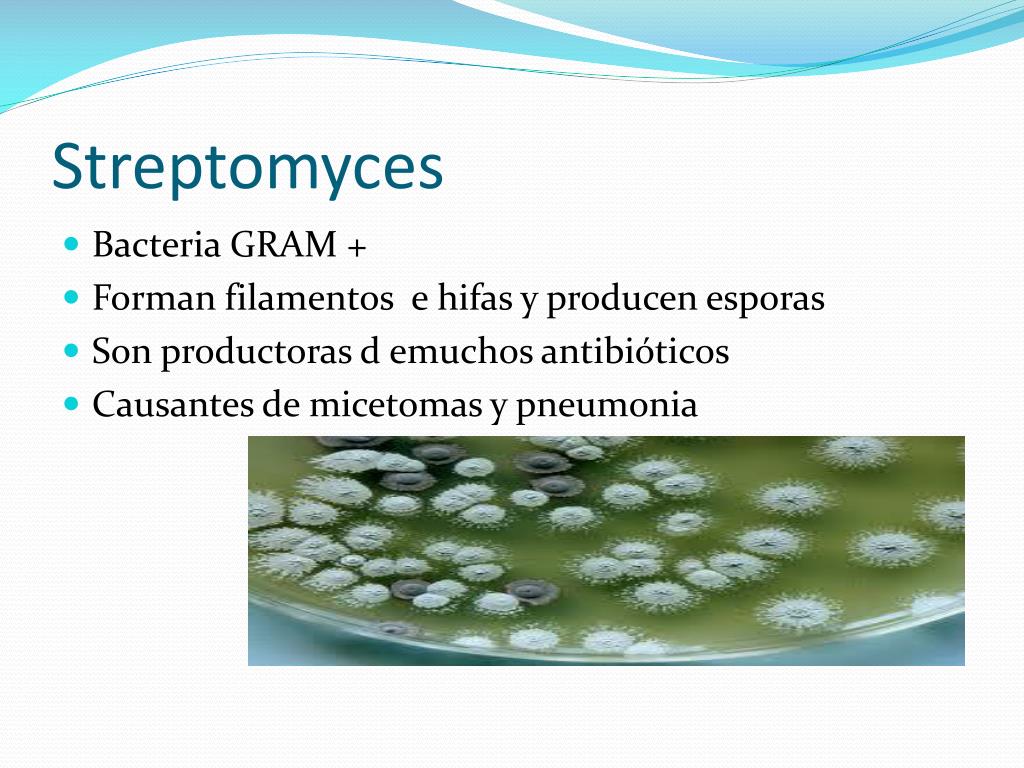 Streptomyces

- Bacteria GRAM +
- Forman filamentos e hifas y producen esporas
- Son productoras d emuchos antibióticos
- Causantes de micetomas y pneumonia